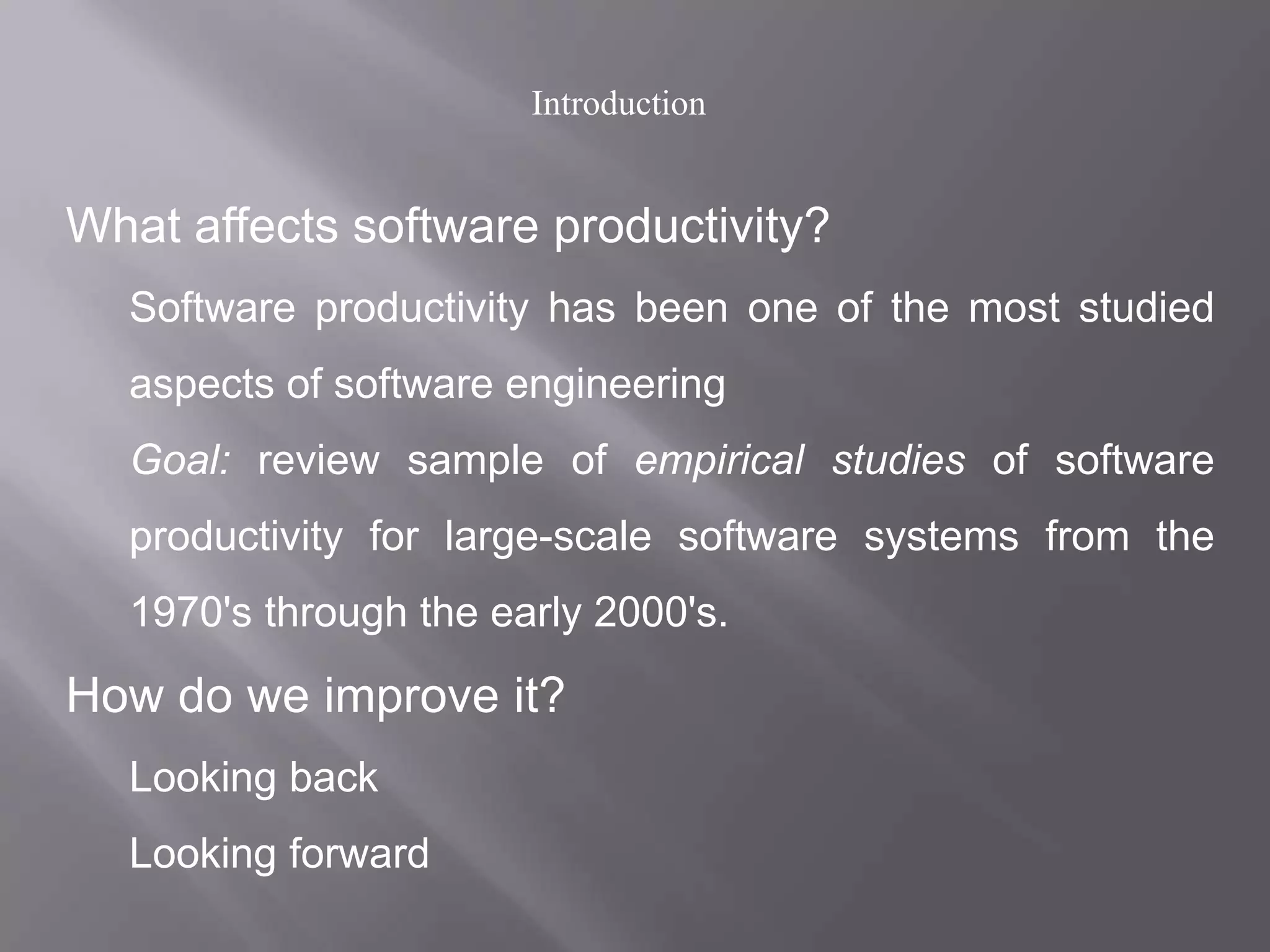 Introduction

What affects software productivity?

Software productivity has been one of the most studied aspects of software engineering

Goal: review sample of empirical studies of software productivity for large-scale software systems from the 1970's through the early 2000's.

How do we improve it?

Looking back

Looking forward